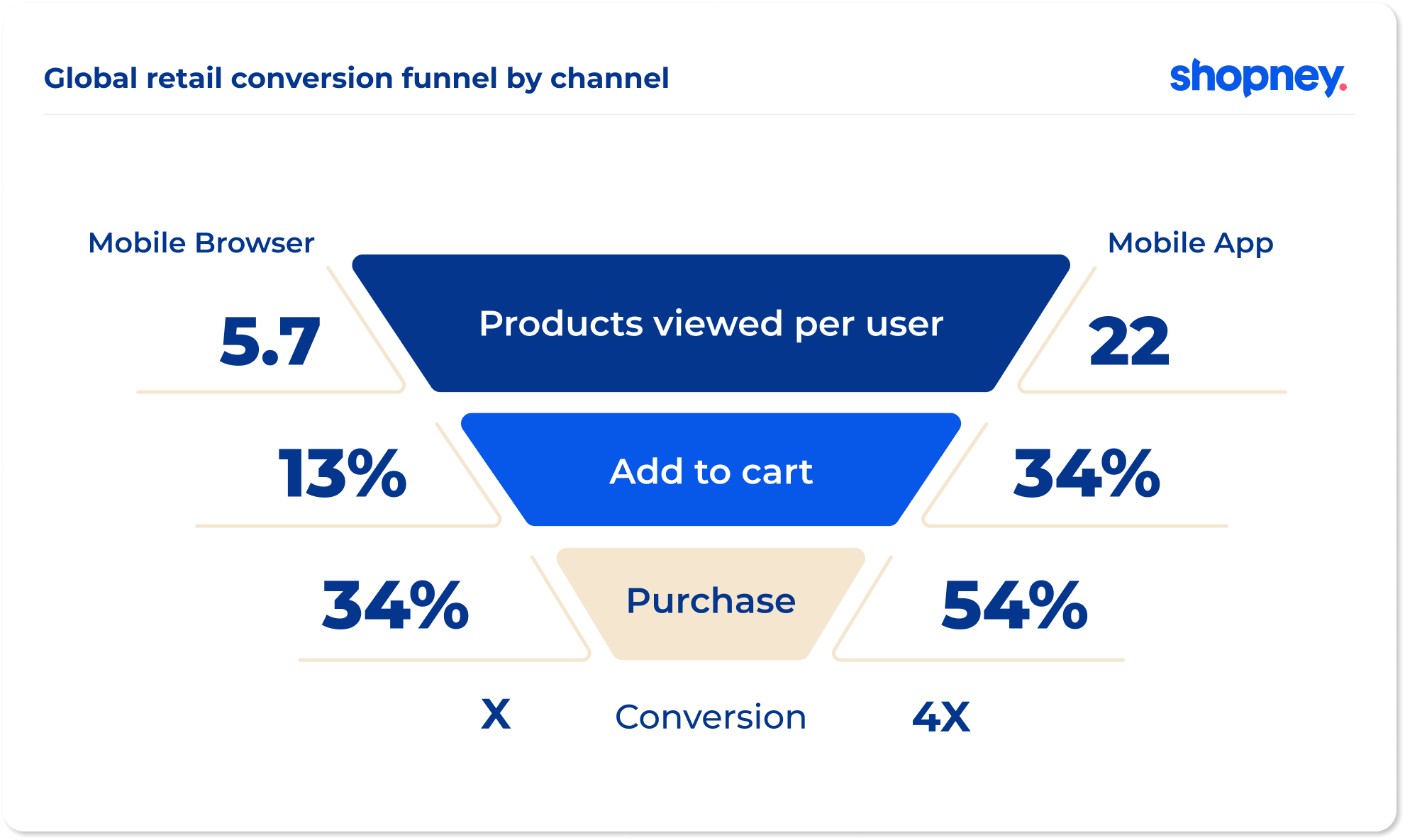 Global retail conversion funnel by channel

shopney.

Mobile Browser

Mobile App

5.7

Products viewed per user

22

13%

Add to cart

34%

34%

Purchase

54%

X

Conversion

4X